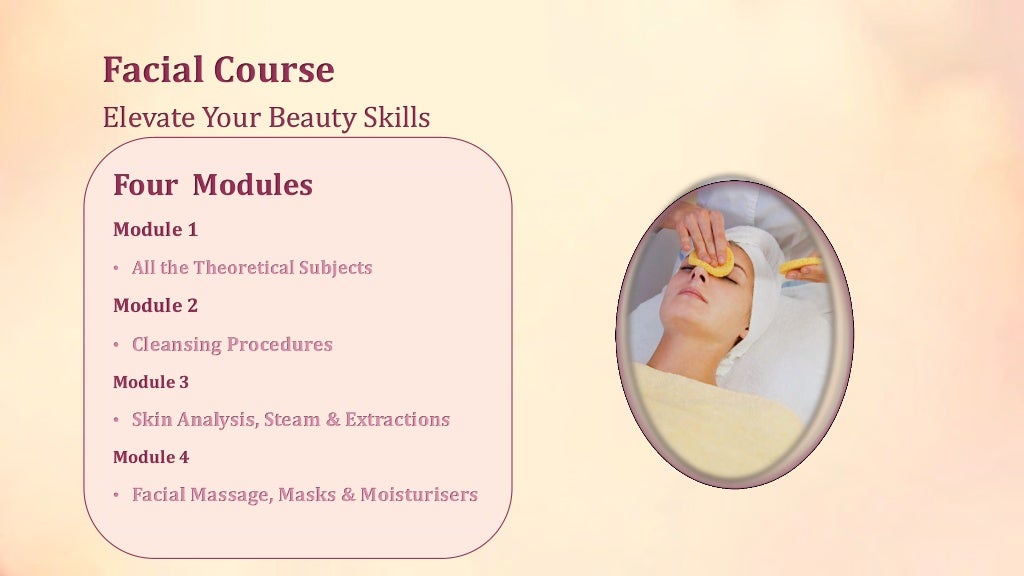 Facial Course
Elevate Your Beauty Skills

Four Modules

Module 1

• All the Theoretical Subjects

Module 2

• Cleansing Procedures

Module 3

• Skin Analysis, Steam & Extractions

Module 4

• Facial Massage, Masks & Moisturisers